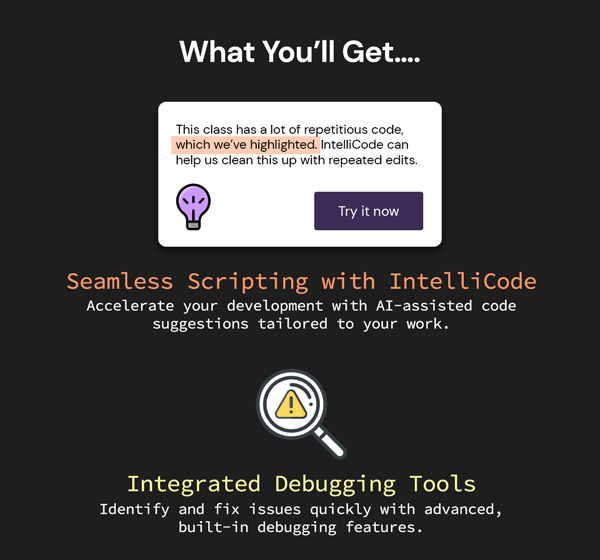 What You'll Get....

This class has a lot of repetitious code, which we've highlighted. IntelliCode can help us clean this up with repeated edits.

Try it now

Seamless Scripting with IntelliCode
Accelerate your development with AI-assisted code suggestions tailored to your work.

Integrated Debugging Tools
Identify and fix issues quickly with advanced, built-in debugging features.